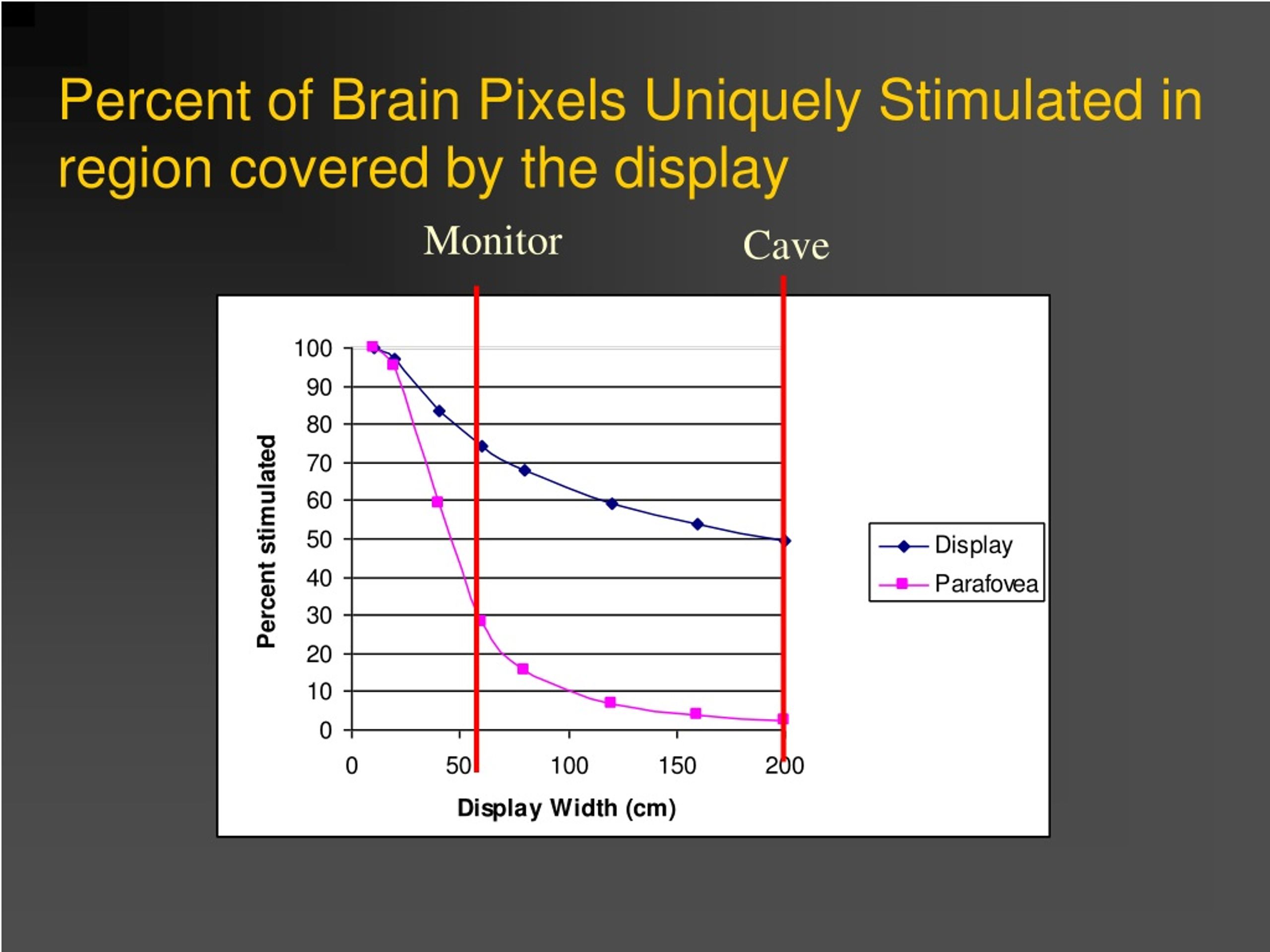 Percent of Brain Pixels Uniquely Stimulated in region covered by the display

Monitor

Cave

Percent stimulated

100
90
80
70
60
50
40
30
20
10
0

0
50
100
150
200

Display Width (cm)

Display
Parafovea